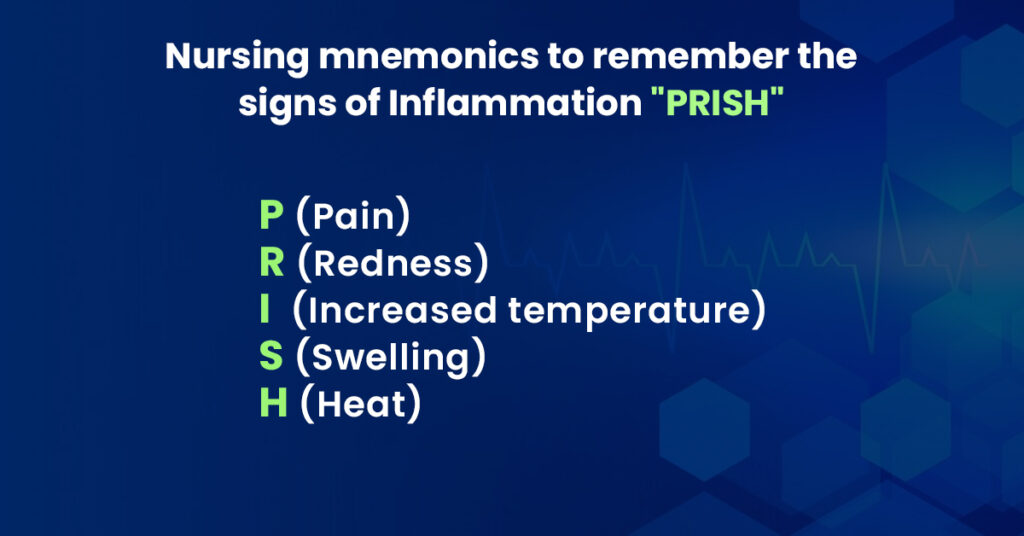 Nursing mnemonics to remember the signs of Inflammation "PRISH"

P (Pain)
R (Redness)
I (Increased temperature)
S (Swelling)
H (Heat)